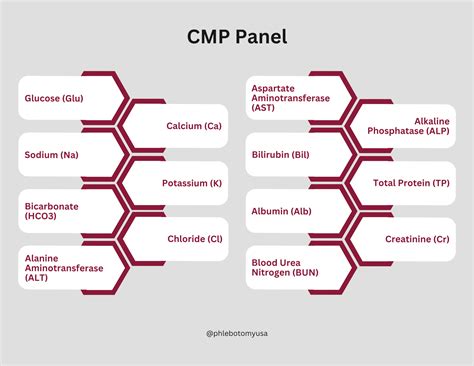 CMP Panel

Glucose (Glu)

Calcium (Ca)

Sodium (Na)

Potassium (K)

Bicarbonate (HCO3)

Chloride (Cl)

Alanine Aminotransferase (ALT)

Aspartate Aminotransferase (AST)

Alkaline Phosphatase (ALP)

Bilirubin (Bil)

Total Protein (TP)

Albumin (Alb)

Creatinine (Cr)

Blood Urea Nitrogen (BUN)

@phlebotomyusa